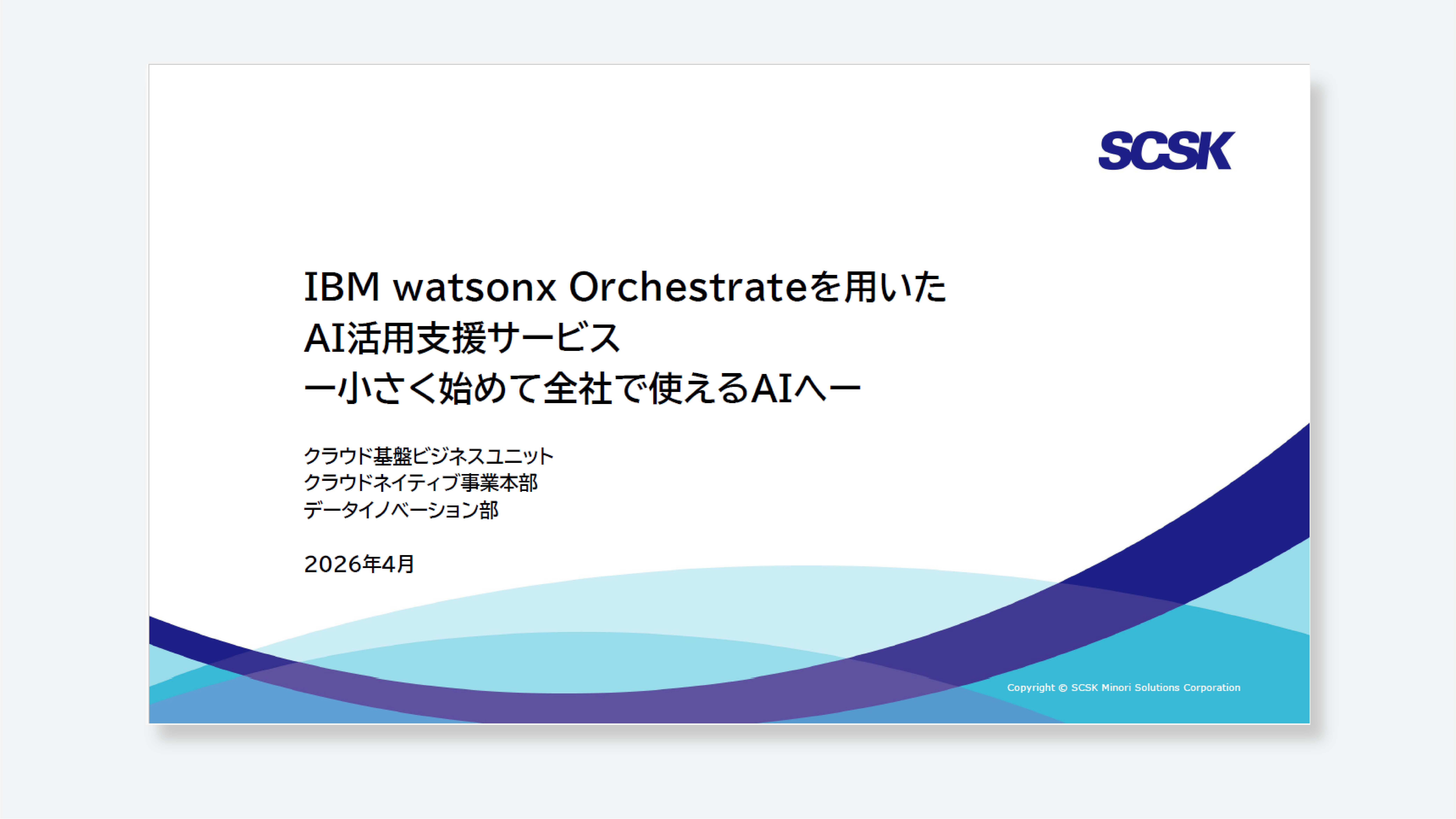 SCSK

IBM watsonx Orchestrateを用いた
AI活用支援サービス
ー小さく始めて全社で使えるAIへー

クラウド基盤ビジネスユニット
クラウドネイティブ事業本部
データイノベーション部

2026年4月

Copyright © SCSK Minori Solutions Corporation